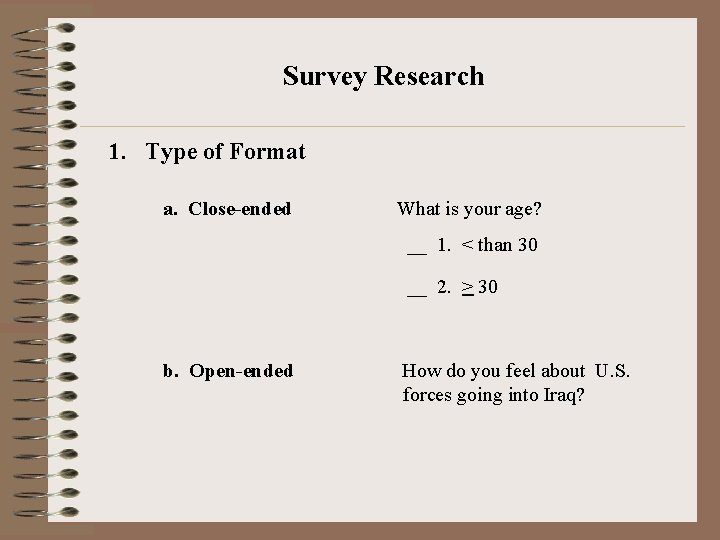 Survey Research

1. Type of Format

a. Close-ended

What is your age?

__ 1. < than 30

__ 2. $\geq$ 30

b. Open-ended

How do you feel about U.S. forces going into Iraq?